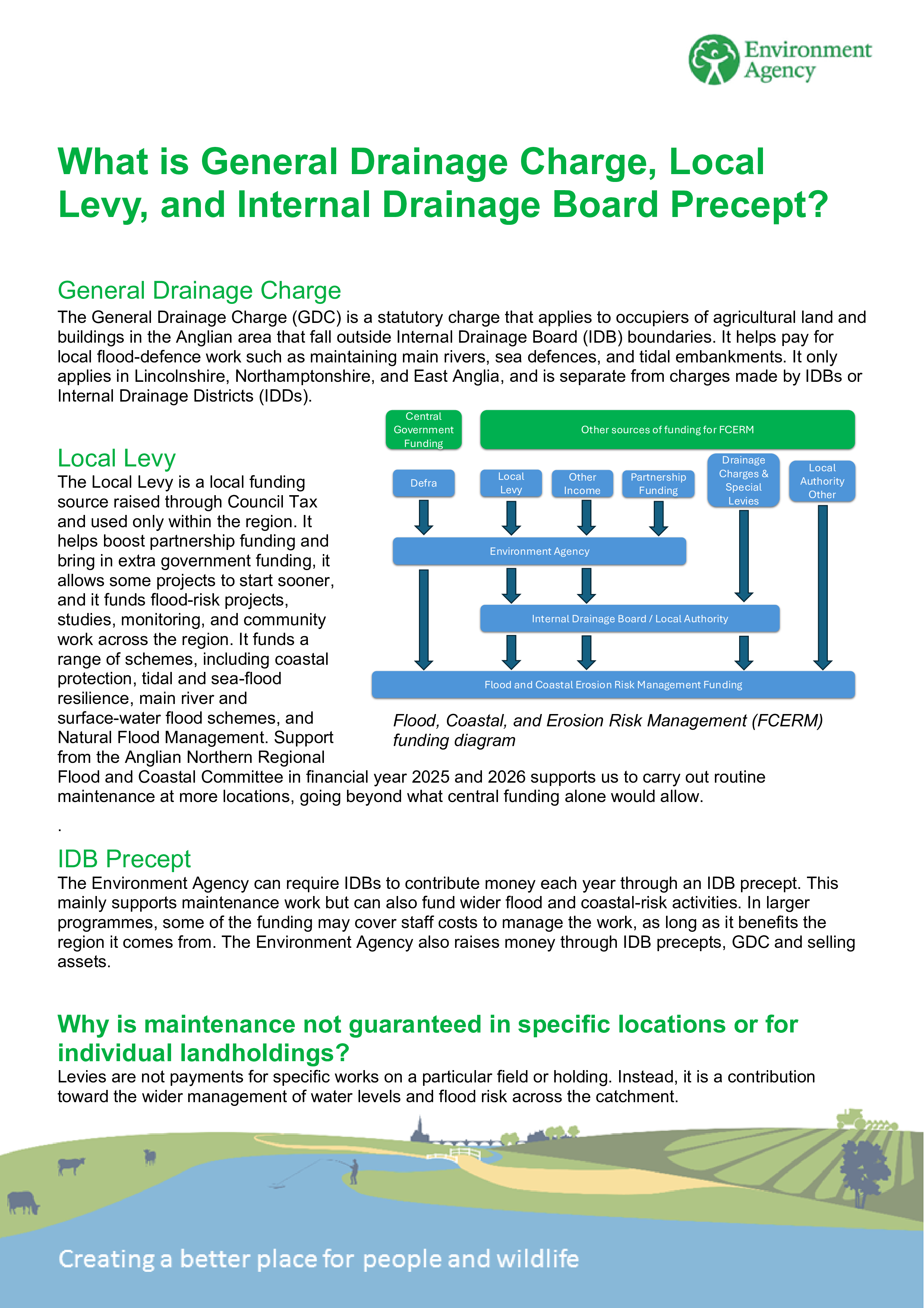 Environment Agency

What is General Drainage Charge, Local Levy, and Internal Drainage Board Precept?

General Drainage Charge
The General Drainage Charge (GDC) is a statutory charge that applies to occupiers of agricultural land and buildings in the Anglian area that fall outside Internal Drainage Board (IDB) boundaries. It helps pay for local flood-defence work such as maintaining main rivers, sea defences, and tidal embankments. It only applies in Lincolnshire, Northamptonshire, and East Anglia, and is separate from charges made by IDBs or Internal Drainage Districts (IDDs).

Local Levy
The Local Levy is a local funding source raised through Council Tax and used only within the region. It helps boost partnership funding and bring in extra government funding, it allows some projects to start sooner, and it funds flood-risk projects, studies, monitoring, and community work across the region. It funds a range of schemes, including coastal protection, tidal and sea-flood resilience, main river and surface-water flood schemes, and Natural Flood Management. Support from the Anglian Northern Regional Flood and Coastal Committee in financial year 2025 and 2026 supports us to carry out routine maintenance at more locations, going beyond what central funding alone would allow.

Central Government Funding
Other sources of funding for FCERM
Defra
Local Levy
Other Income
Partnership Funding
Drainage Charges & Special Levies
Local Authority Other
Environment Agency
Internal Drainage Board / Local Authority
Flood and Coastal Erosion Risk Management Funding

Flood, Coastal, and Erosion Risk Management (FCERM) funding diagram

.

IDB Precept
The Environment Agency can require IDBs to contribute money each year through an IDB precept. This mainly supports maintenance work but can also fund wider flood and coastal-risk activities. In larger programmes, some of the funding may cover staff costs to manage the work, as long as it benefits the region it comes from. The Environment Agency also raises money through IDB precepts, GDC and selling assets.

Why is maintenance not guaranteed in specific locations or for individual landholdings?
Levies are not payments for specific works on a particular field or holding. Instead, it is a contribution toward the wider management of water levels and flood risk across the catchment.

Creating a better place for people and wildlife